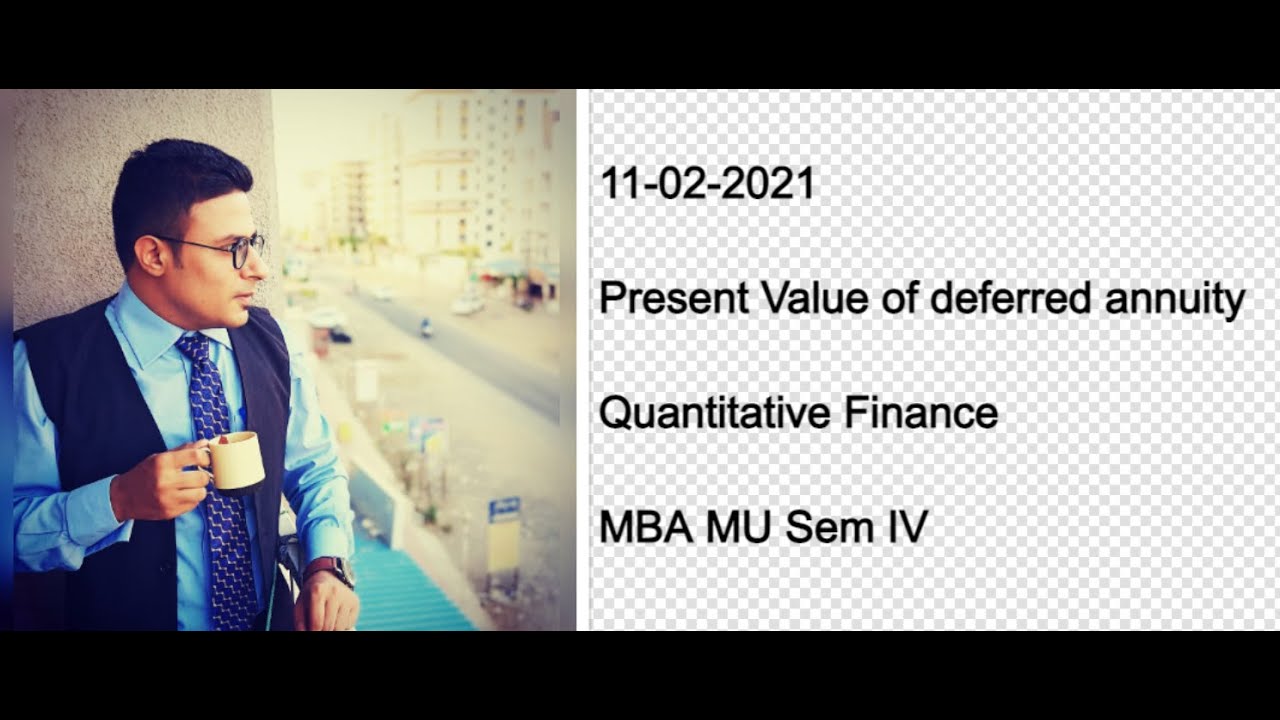 11-02-2021

Present Value of deferred annuity

Quantitative Finance

MBA MU Sem IV